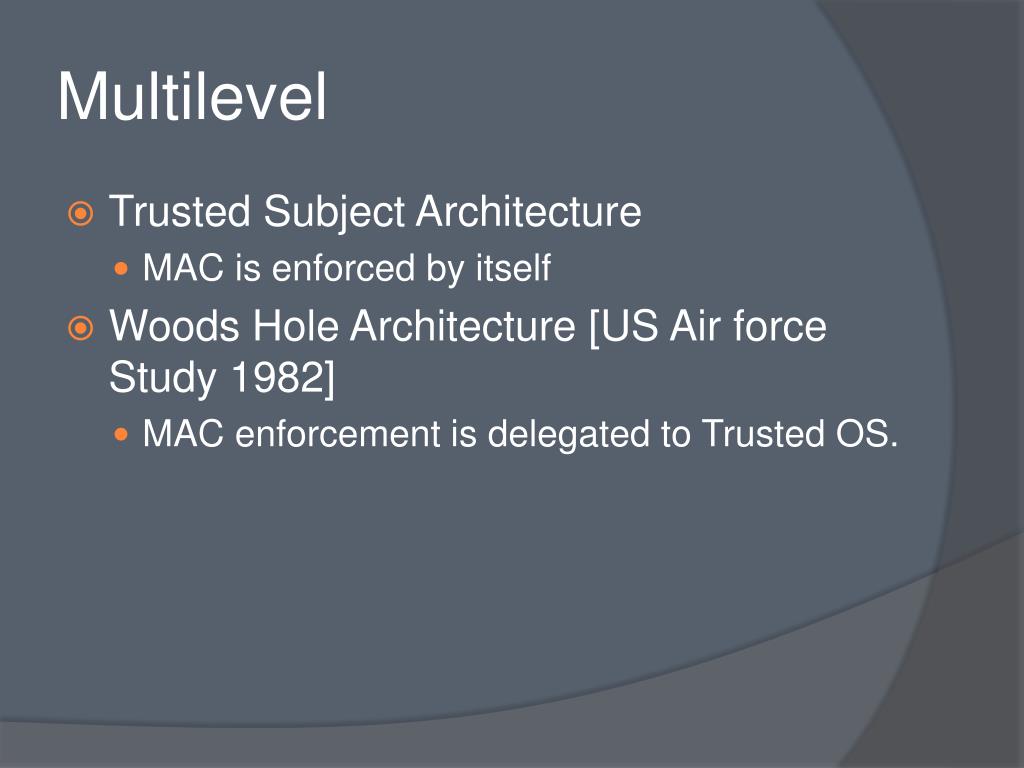 Multilevel

Trusted Subject Architecture

MAC is enforced by itself

Woods Hole Architecture [US Air force Study 1982]

MAC enforcement is delegated to Trusted OS.